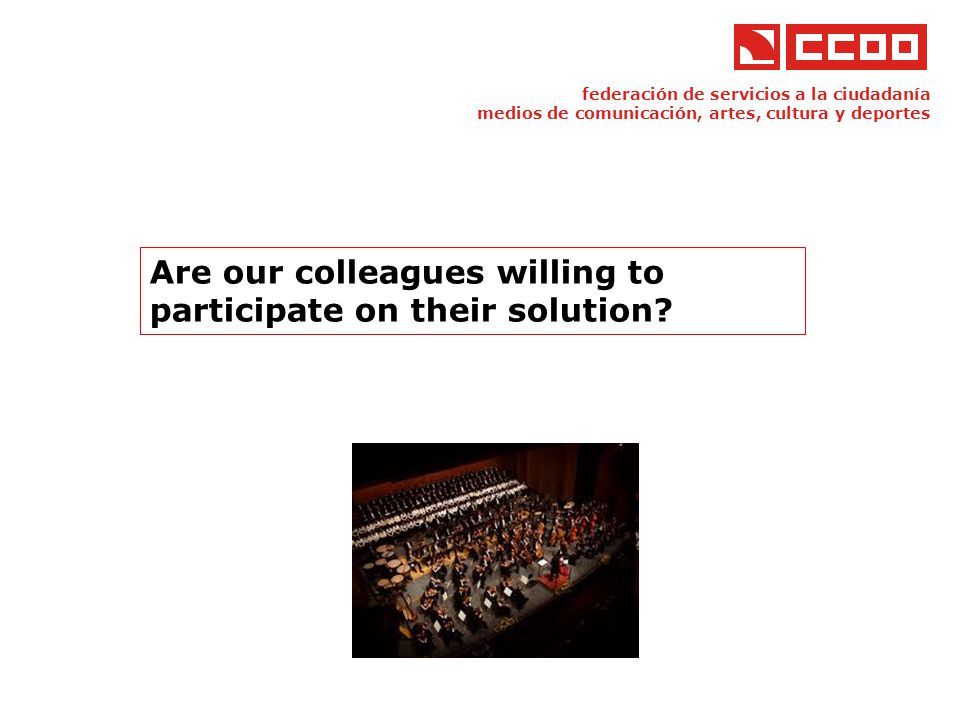 CCOO

federación de servicios a la ciudadanía
medios de comunicación, artes, cultura y deportes

Are our colleagues willing to participate on their solution?